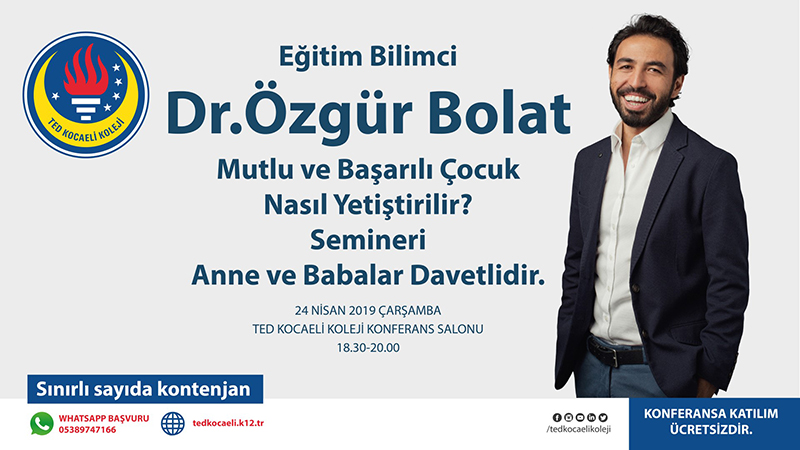 TED KOCAELİ KOLEJİ

Eğitim Bilimci

Dr.Özgür Bolat

Mutlu ve Başarılı Çocuk Nasıl Yetiştirilir? Semineri

Anne ve Babalar Davetlidir.

24 NİSAN 2019 ÇARŞAMBA
TED KOCAELİ KOLEJİ KONFERANS SALONU
18.30-20.00

Sınırlı sayıda kontenjan

WHATSAPP BAŞVURU
05389747166

tedkocaeli.k12.tr

/tedkocaelikoleji

KONFERANSA KATILIM ÜCRETSİZDİR.